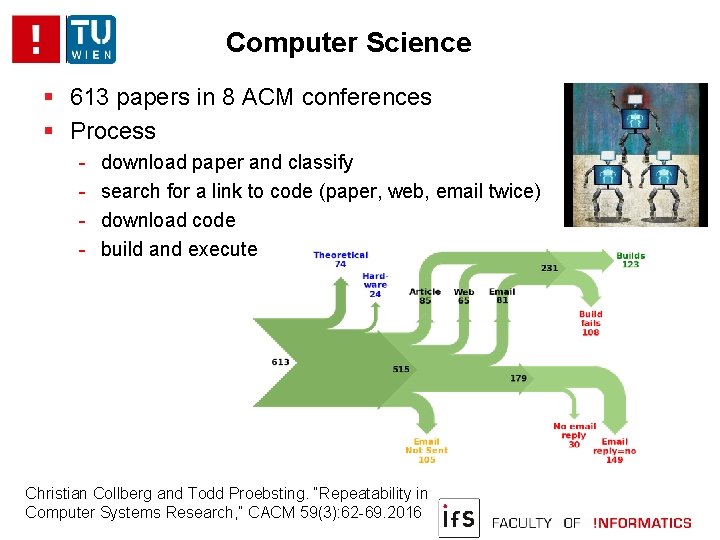 ! TU WIEN

Computer Science

- 613 papers in 8 ACM conferences
- Process
  - download paper and classify
  - search for a link to code (paper, web, email twice)
  - download code
  - build and execute

Theoretical 74

Hard-ware 24

Article 85

Web 65

Email 81

231

Builds 123

Build fails 108

613

515

179

Email Not Sent 105

No email reply 30

Email reply=no 149

Christian Collberg and Todd Proebsting. "Repeatability in Computer Systems Research," CACM 59(3):62-69.2016

ifs FACULTY OF !NFORMATICS